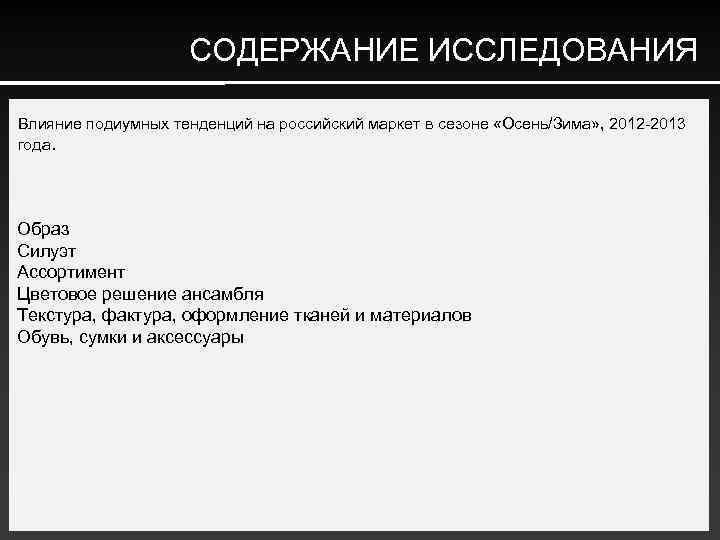 СОДЕРЖАНИЕ ИССЛЕДОВАНИЯ

Влияние подиумных тенденций на российский маркет в сезоне «Осень/Зима», 2012-2013 года.

Образ
Силуэт
Ассортимент
Цветовое решение ансамбля
Текстура, фактура, оформление тканей и материалов
Обувь, сумки и аксессуары